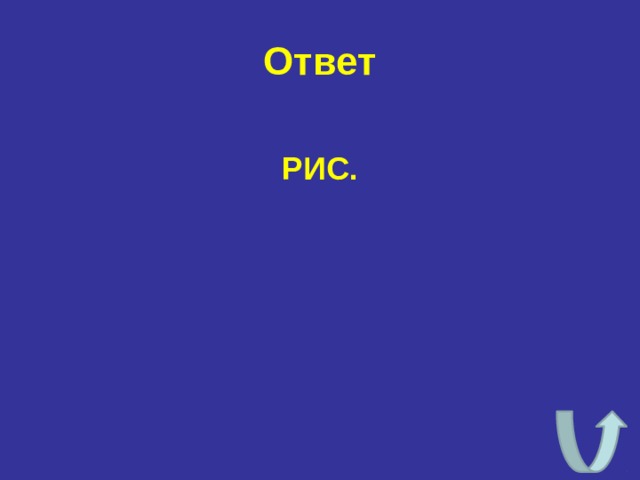 Ответ

РИС.